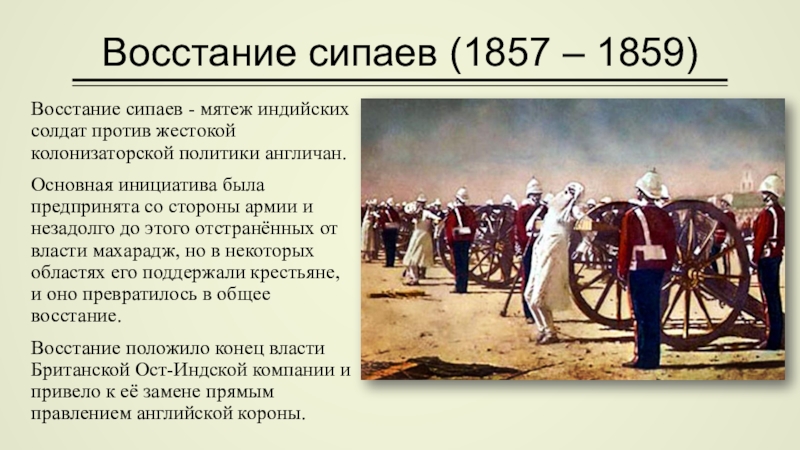 Восстание сипаев (1857 – 1859)

Восстание сипаев - мятеж индийских солдат против жестокой колонизаторской политики англичан.

Основная инициатива была предпринята со стороны армии и незадолго до этого отстранённых от власти махарадж, но в некоторых областях его поддержали крестьяне, и оно превратилось в общее восстание.

Восстание положило конец власти Британской Ост-Индской компании и привело к её замене прямым правлением английской короны.